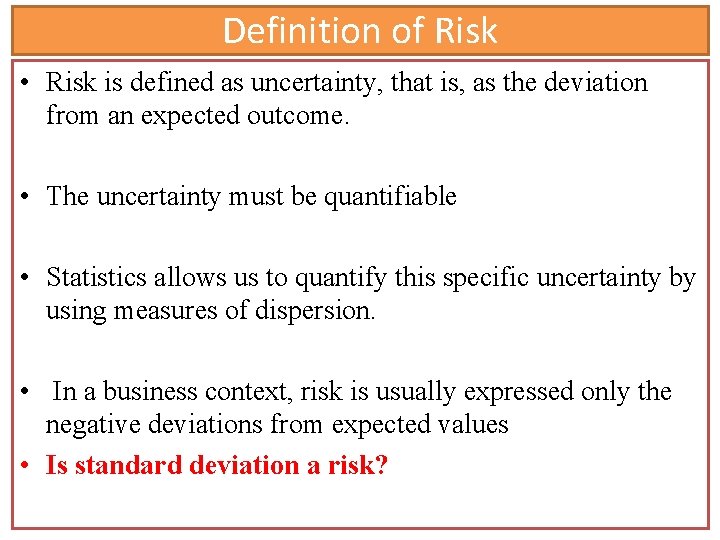 Definition of Risk

• Risk is defined as uncertainty, that is, as the deviation from an expected outcome.

• The uncertainty must be quantifiable

• Statistics allows us to quantify this specific uncertainty by using measures of dispersion.

• In a business context, risk is usually expressed only the negative deviations from expected values

• Is standard deviation a risk?